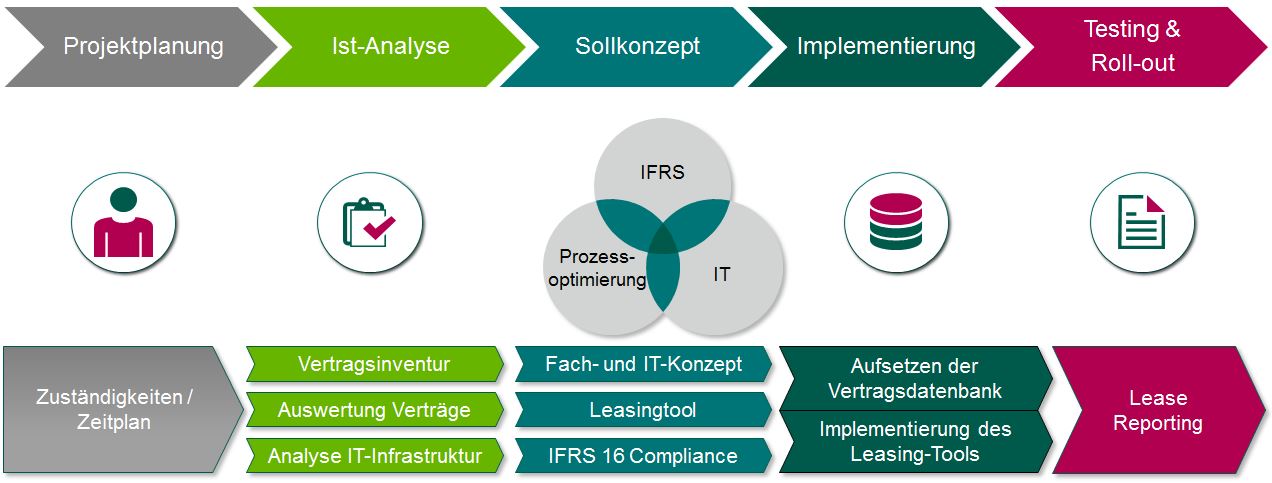 Projektplanung

Ist-Analyse

Sollkonzept

Implementierung

Testing & Roll-out

IFRS

Prozess-optimierung

IT

Zuständigkeiten / Zeitplan

Vertragsinventur

Auswertung Verträge

Analyse IT-Infrastruktur

Fach- und IT-Konzept

Leasingtool

IFRS 16 Compliance

Aufsetzen der Vertragsdatenbank

Implementierung des Leasing-Tools

Lease Reporting